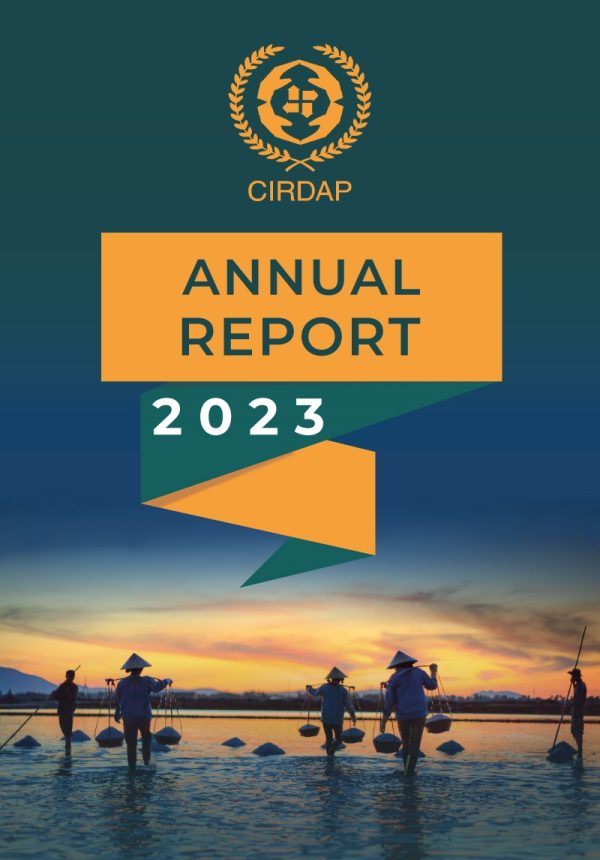 CIRDAP

ANNUAL REPORT

2023